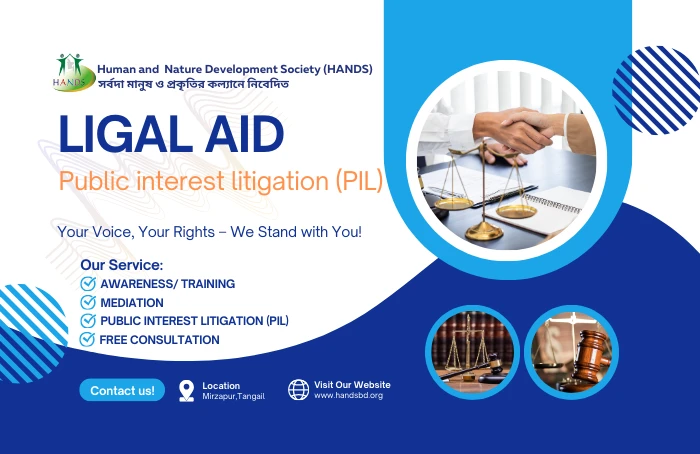 HANDS

Human and Nature Development Society (HANDS)
সর্বদা মানুষ ও প্রকৃতির কল্যানে নিবেদিত

LIGAL AID

Public interest litigation (PIL)

Your Voice, Your Rights – We Stand with You!

Our Service:
AWARENESS/ TRAINING
MEDIATION
PUBLIC INTEREST LITIGATION (PIL)
FREE CONSULTATION

Contact us!

Location
Mirzapur,Tangail

Visit Our Website
www.handsbd.org